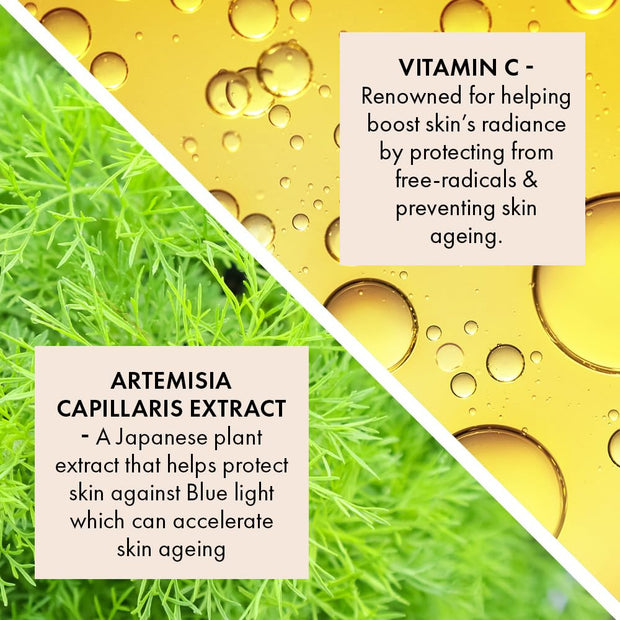 VITAMIN C -
Renowned for helping boost skin's radiance by protecting from free-radicals & preventing skin ageing.

ARTEMISIA CAPILLARIS EXTRACT
- A Japanese plant extract that helps protect skin against Blue light which can accelerate skin ageing